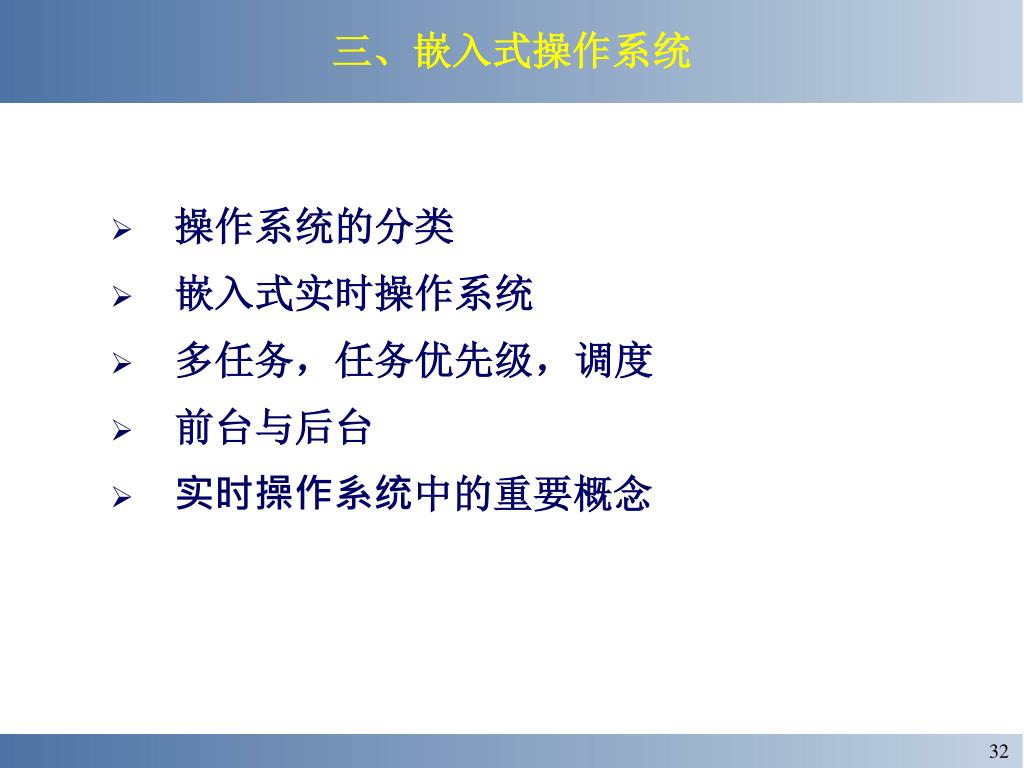 三、嵌入式操作系统

➢ 操作系统的分类
➢ 嵌入式实时操作系统
➢ 多任务，任务优先级，调度
➢ 前台与后台
➢ 实时操作系统中的重要概念

32